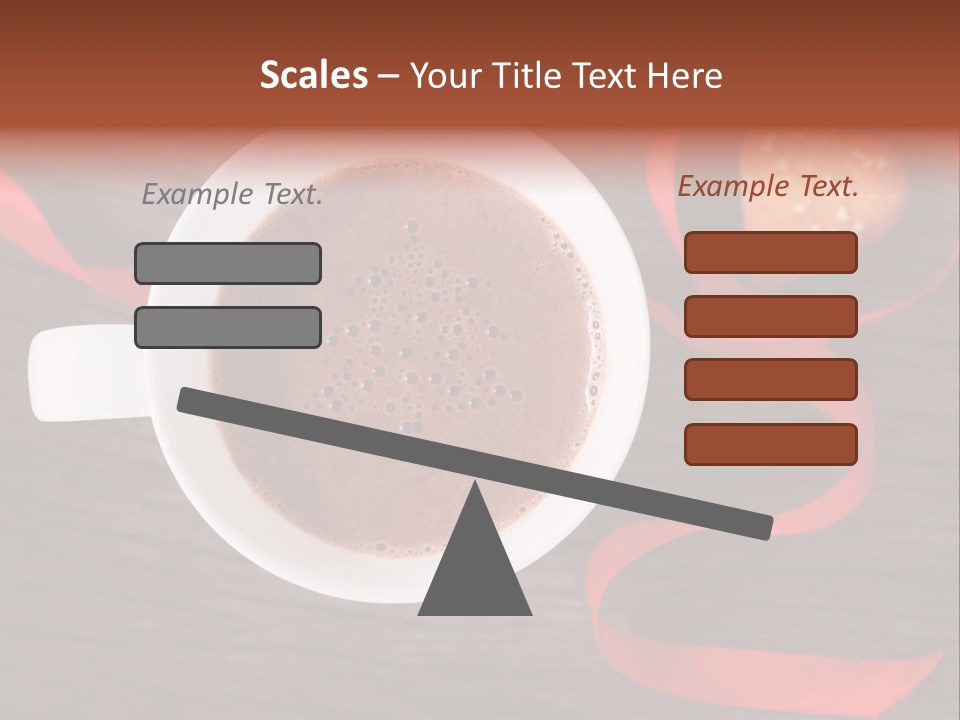 Scales – Your Title Text Here

Example Text.

Example Text.